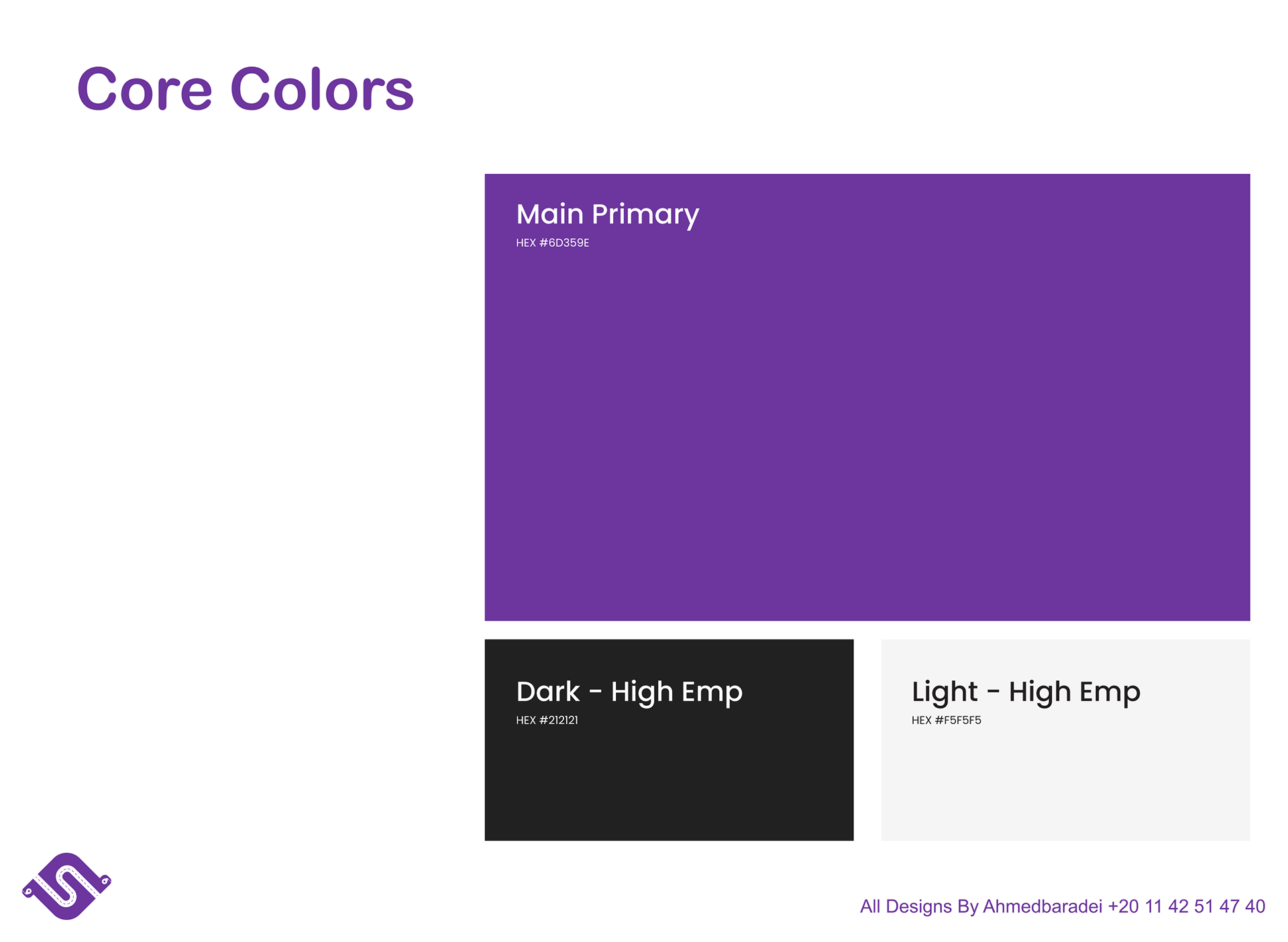 Core Colors

Main Primary
HEX #6D359E

Dark - High Emp
HEX #212121

Light - High Emp
HEX #F5F5F5

All Designs By Ahmedbaradei +20 11 42 51 47 40